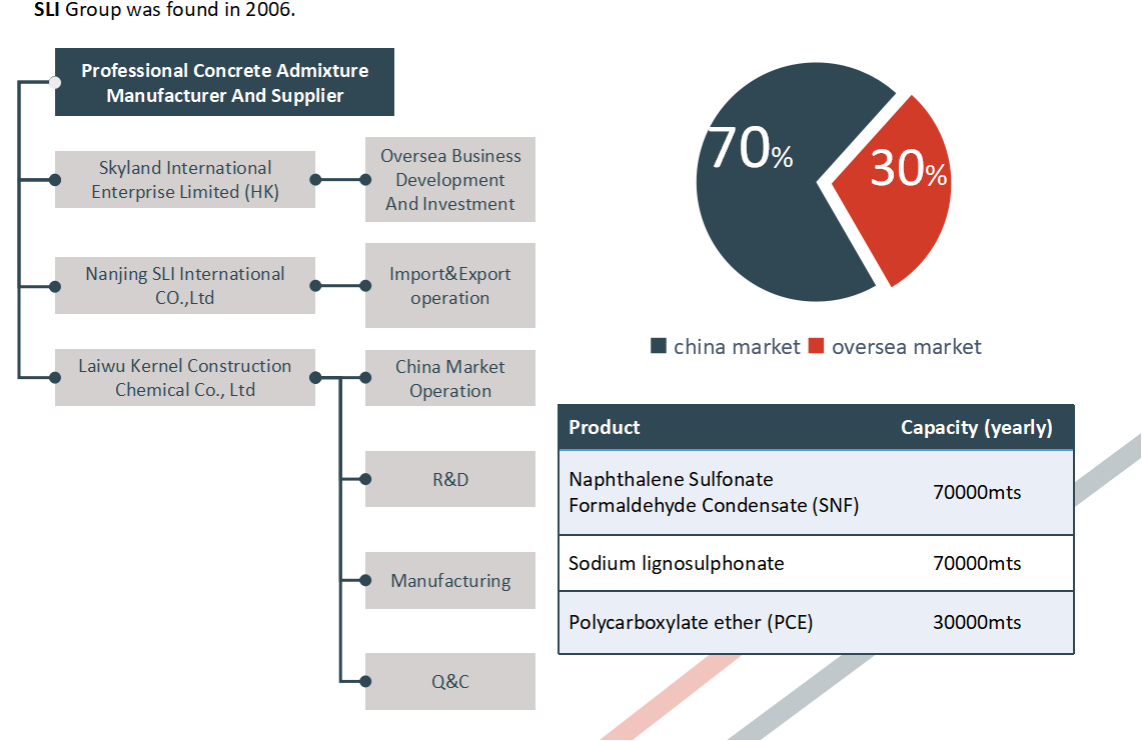 SLI Group was found in 2006.

Professional Concrete Admixture Manufacturer And Supplier

Skyland International Enterprise Limited (HK)

Oversea Business Development And Investment

Nanjing SLI International CO.,Ltd

Import&Export operation

Laiwu Kernel Construction Chemical Co., Ltd

China Market Operation

R&D

Manufacturing

Q&C

70%

30%

china market oversea market

| Product | Capacity (yearly) |
|---|---|
| Naphthalene Sulfonate Formaldehyde Condensate (SNF) | 70000mts |
| Sodium lignosulphonate | 70000mts |
| Polycarboxylate ether (PCE) | 30000mts |